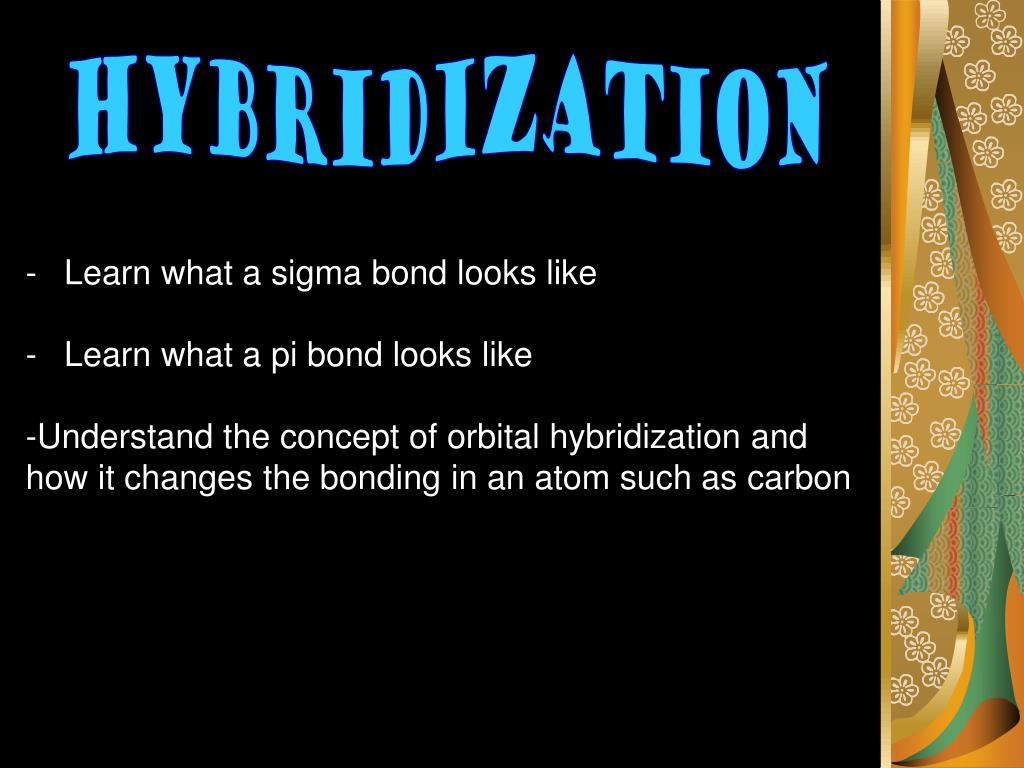 HYBRIDIZATION

- Learn what a sigma bond looks like

- Learn what a pi bond looks like

-Understand the concept of orbital hybridization and how it changes the bonding in an atom such as carbon